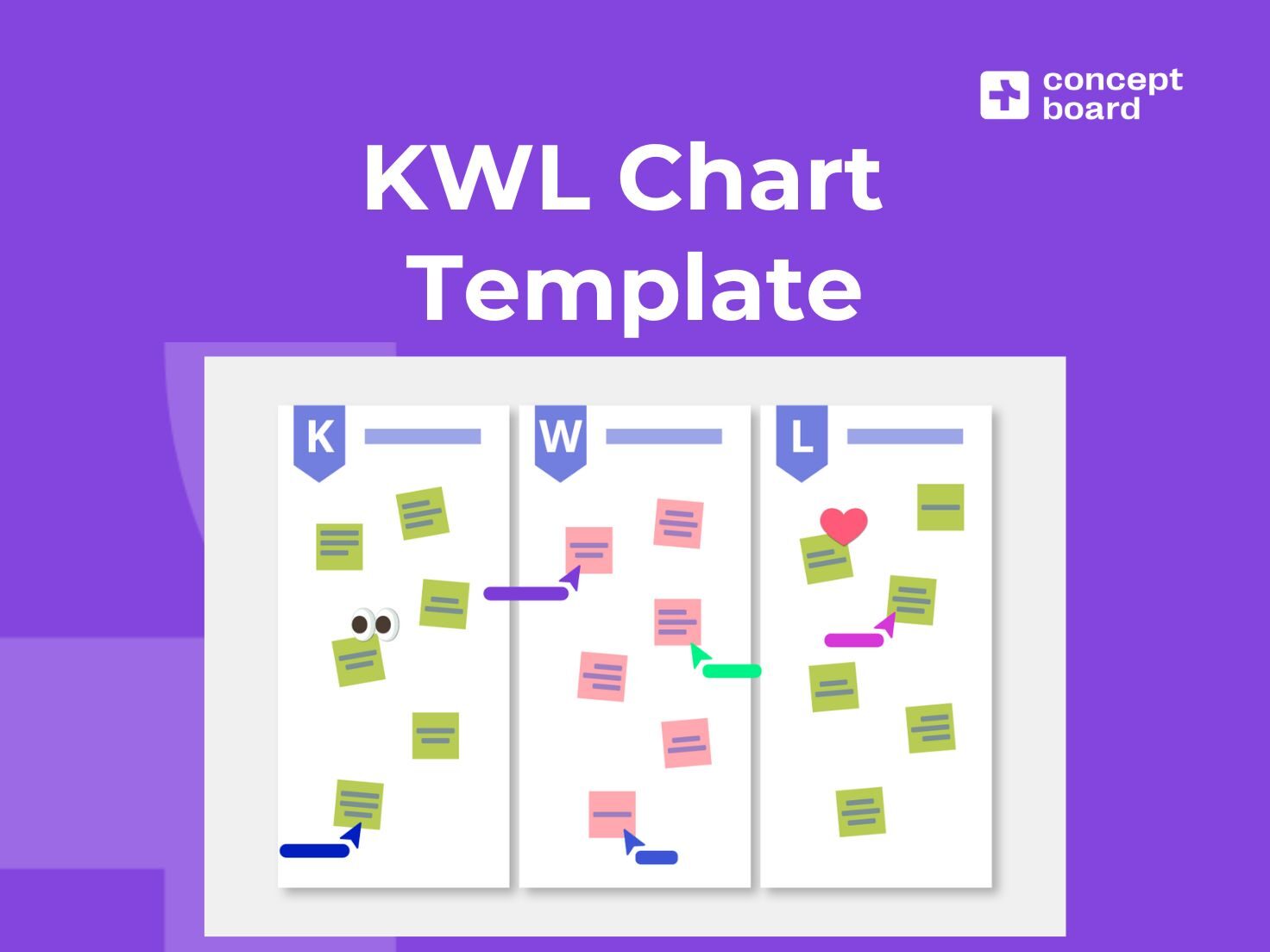 concept board

KWL Chart Template

K

W

L